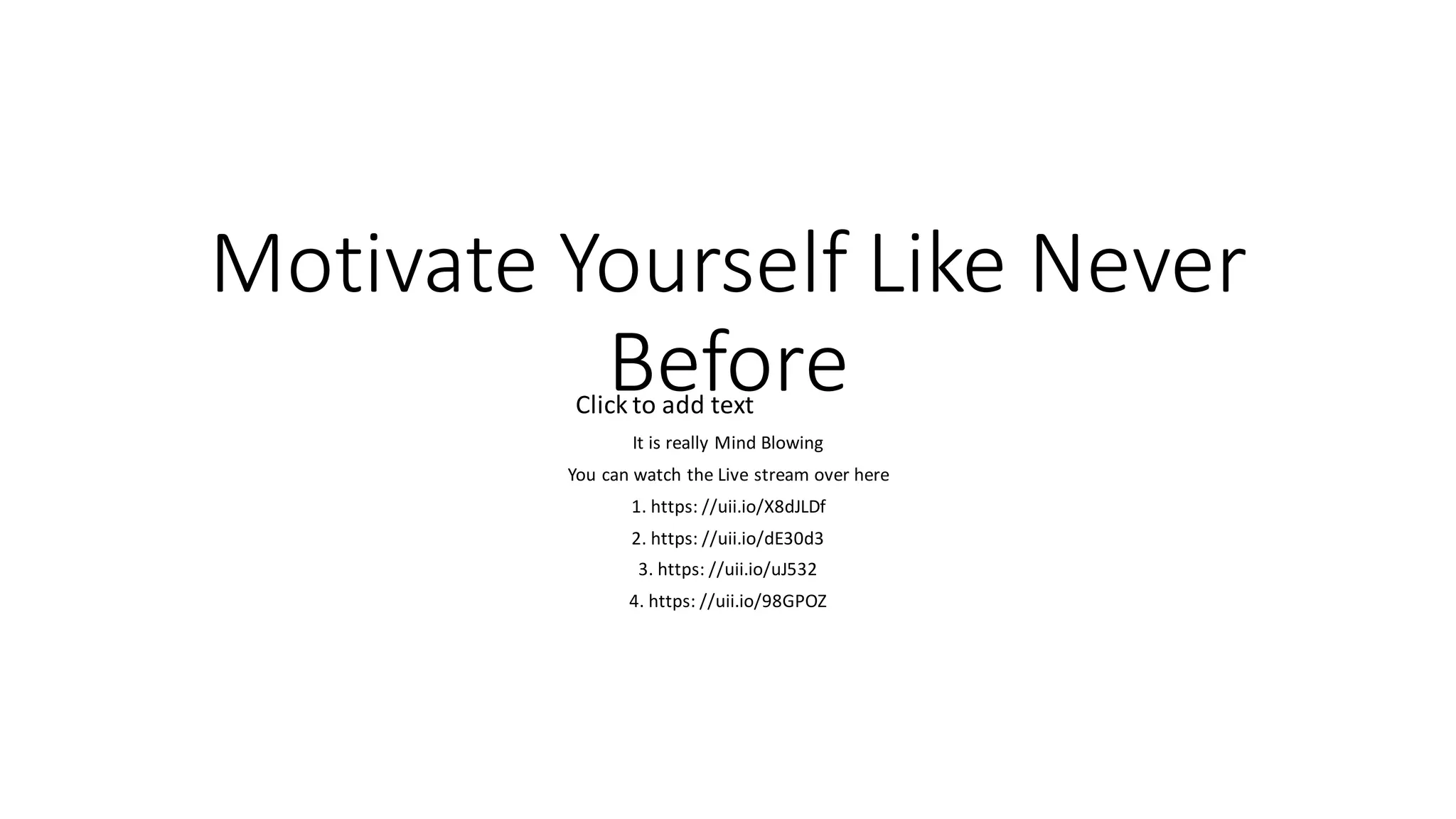 Motivate Yourself Like Never Before

Click to add text

It is really Mind Blowing

You can watch the Live stream over here

1. https: //uii.io/X8dJLDf

2. https: //uii.io/dE30d3

3. https: //uii.io/uJ532

4. https: //uii.io/98GPOZ